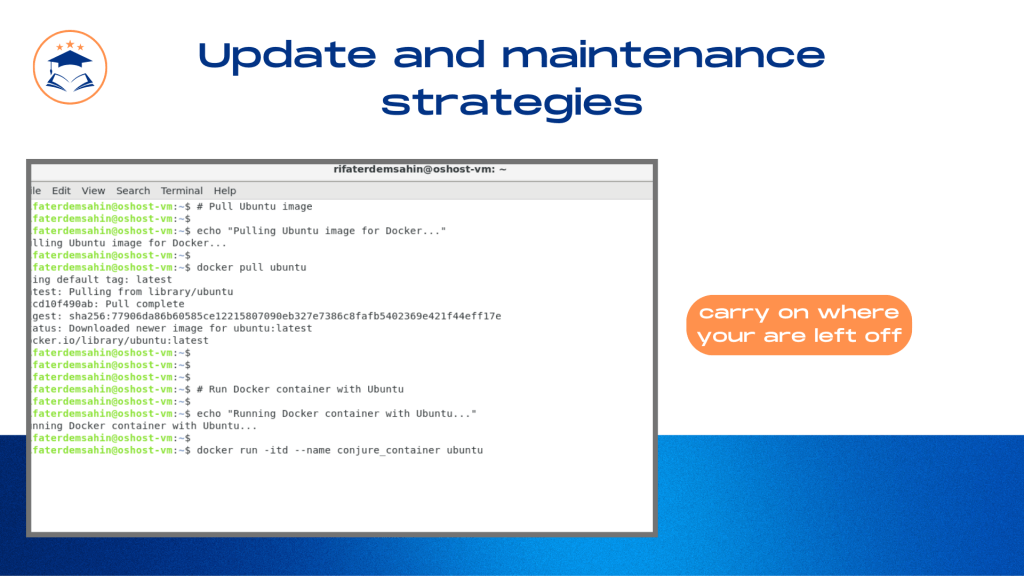 Update and maintenance strategies

rifaterdemsahin@oshost-vm: ~

le Edit View Search Terminal Help

faterdemsahin@oshost-vm:~$ # Pull Ubuntu image
faterdemsahin@oshost-vm:~$
faterdemsahin@oshost-vm:~$ echo "Pulling Ubuntu image for Docker..."
lling Ubuntu image for Docker...
faterdemsahin@oshost-vm:~$
faterdemsahin@oshost-vm:~$ docker pull ubuntu
ing default tag: latest
test: Pulling from library/ubuntu
cd10f490ab: Pull complete
gest: sha256:77906da86b60585ce12215807090eb327e7386c8fafb5402369e421f44eff17e
atus: Downloaded newer image for ubuntu:latest
cker.io/library/ubuntu:latest
faterdemsahin@oshost-vm:~$
faterdemsahin@oshost-vm:~$
faterdemsahin@oshost-vm:~$
faterdemsahin@oshost-vm:~$ # Run Docker container with Ubuntu
faterdemsahin@oshost-vm:~$
faterdemsahin@oshost-vm:~$ echo "Running Docker container with Ubuntu..."
nning Docker container with Ubuntu...
faterdemsahin@oshost-vm:~$
faterdemsahin@oshost-vm:~$ docker run -itd --name conjure_container ubuntu

carry on where your are left off